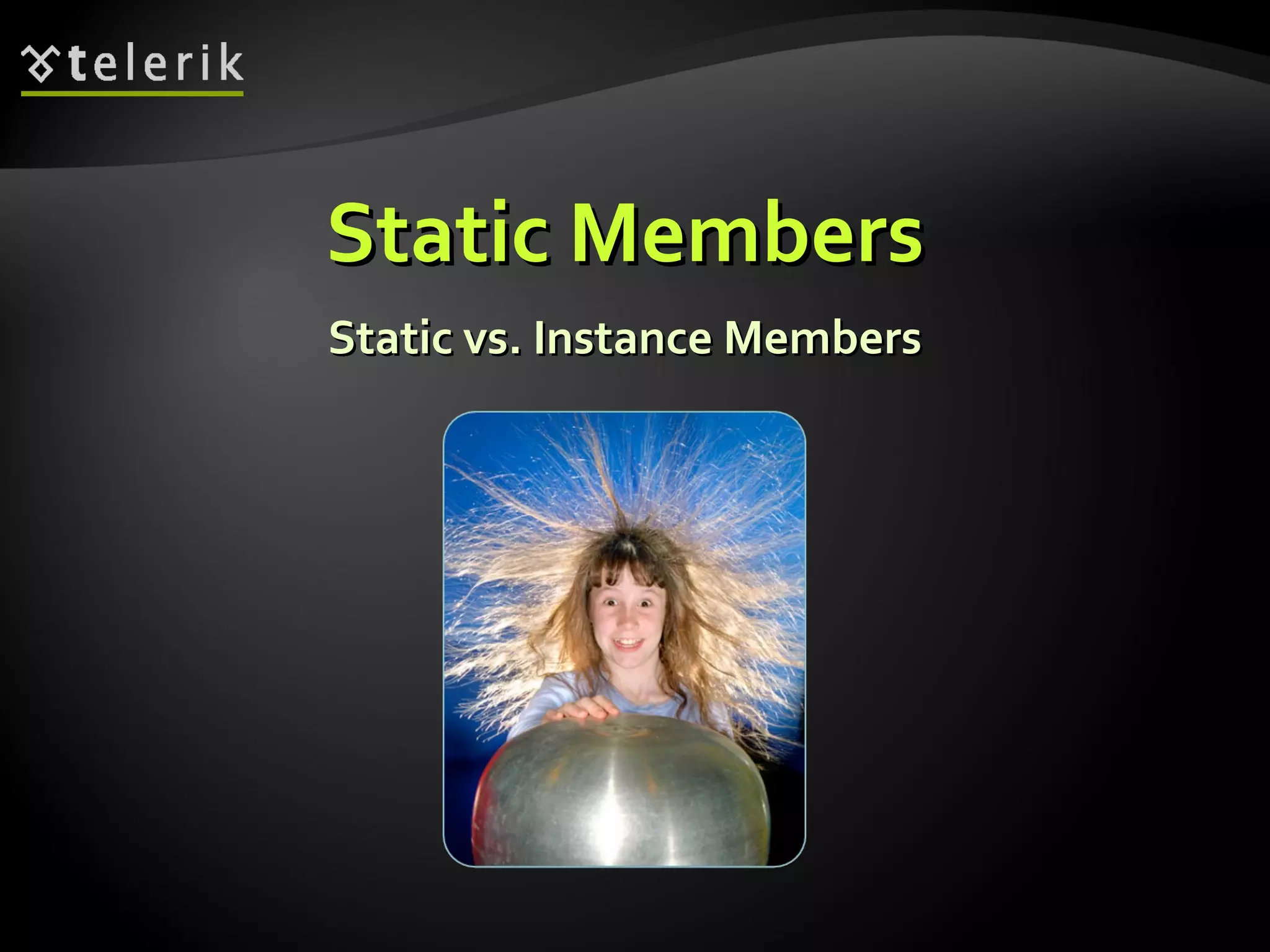 telerik

Static Members

Static vs. Instance Members